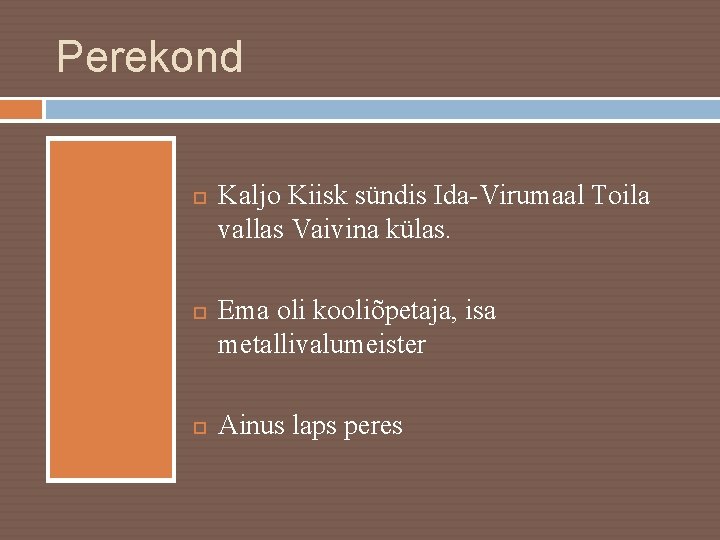 Perekond

Kaljo Kiisk sündis Ida-Virumaal Toila vallas Vaivina külas.

Ema oli kooliõpetaja, isa metallivalumeister

Ainus laps peres